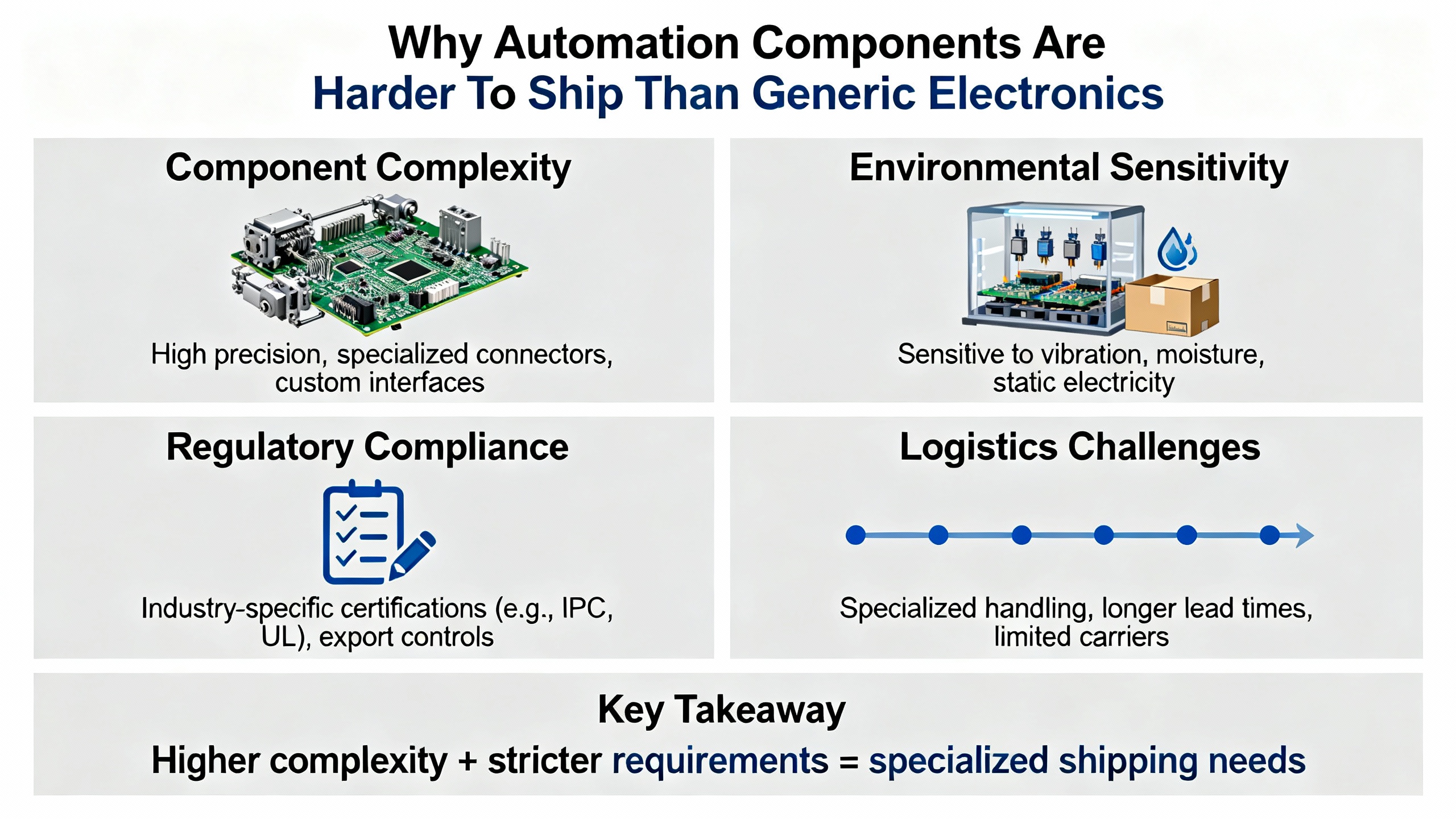 Why Automation Components Are
Harder To Ship Than Generic Electronics

Component Complexity

High precision, specialized connectors, custom interfaces

Environmental Sensitivity

Sensitive to vibration, moisture, static electricity

Regulatory Compliance

Industry-specific certifications (e.g., IPC, UL), export controls

Logistics Challenges

Specialized handling, longer lead times, limited carriers

Key Takeaway

Higher complexity + stricter requirements = specialized shipping needs